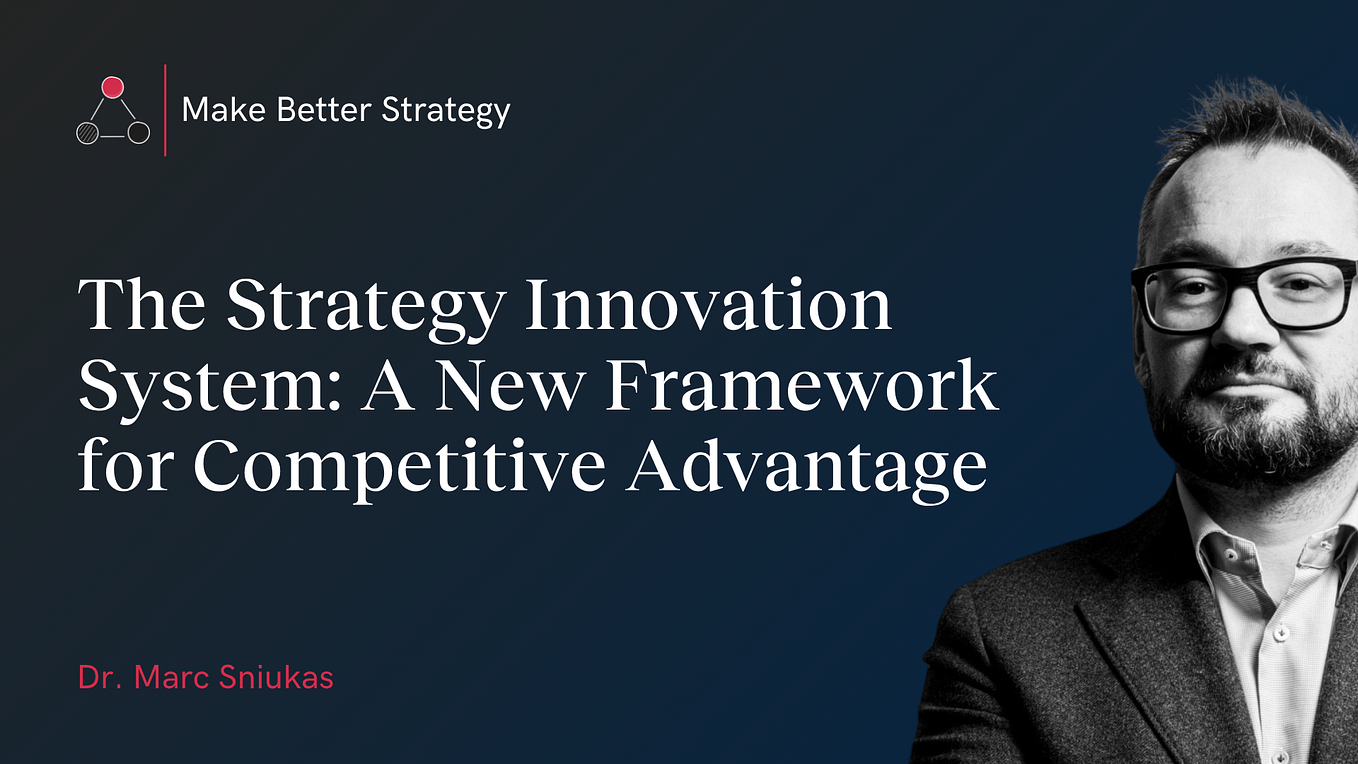 Make Better Strategy

The Strategy Innovation System: A New Framework for Competitive Advantage

Dr. Marc Sniukas